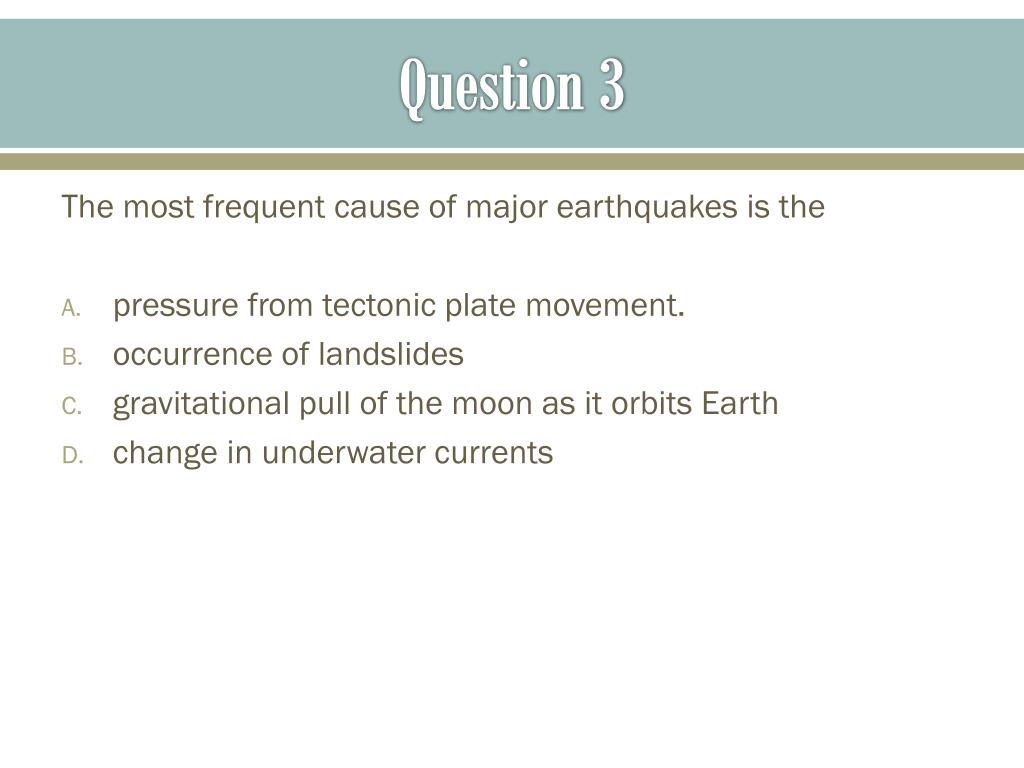 Question 3

The most frequent cause of major earthquakes is the

A. pressure from tectonic plate movement.
B. occurrence of landslides
C. gravitational pull of the moon as it orbits Earth
D. change in underwater currents